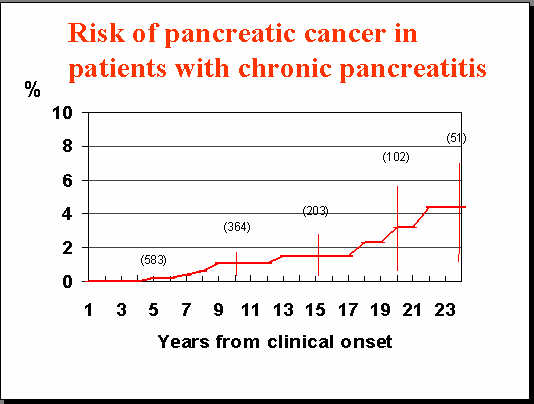 Risk of pancreatic cancer in patients with chronic pancreatitis

%

10
8
6
4
2
0

(583)
(364)
(203)
(102)
(51)

1 3 5 7 9 11 13 15 17 19 21 23

Years from clinical onset